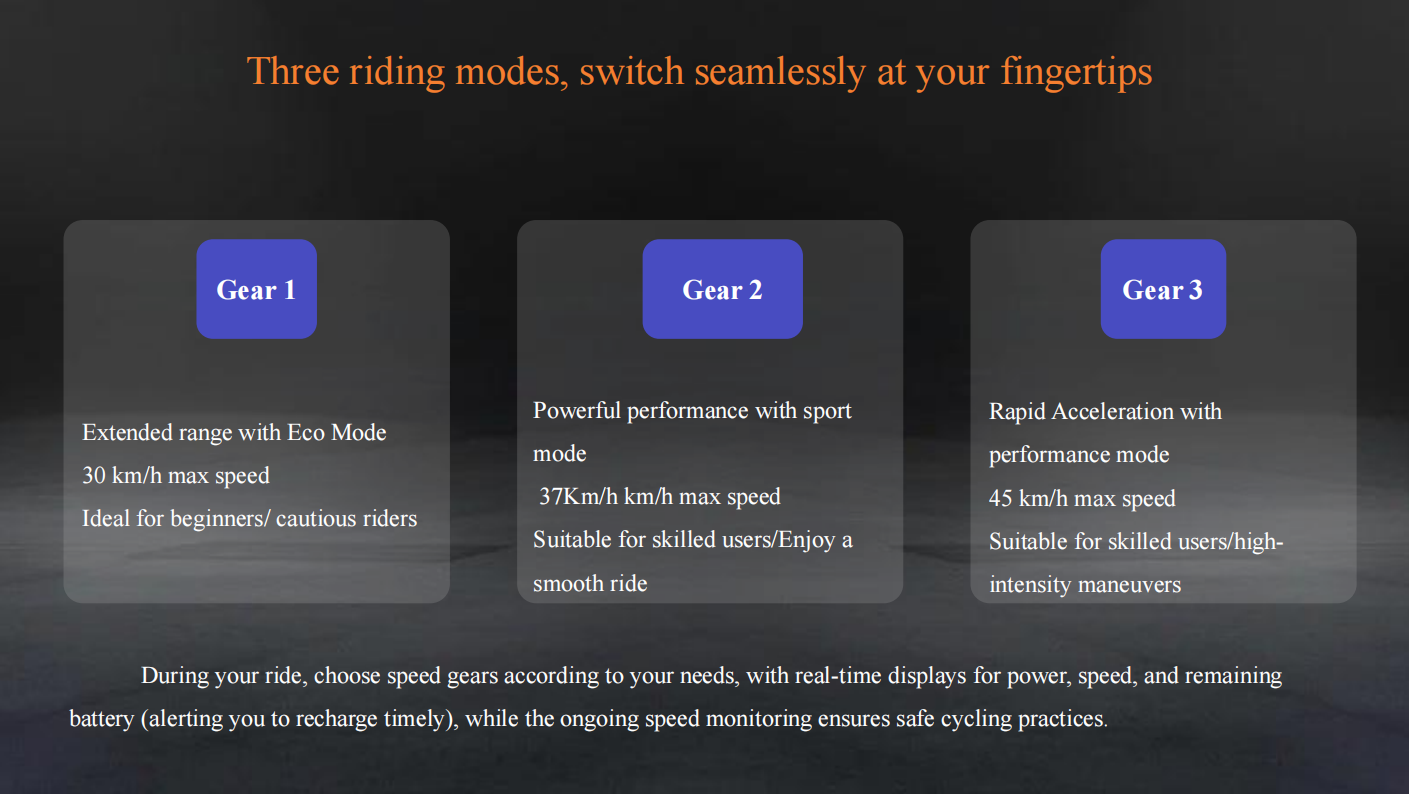 Three riding modes, switch seamlessly at your fingertips

Gear 1

Extended range with Eco Mode
30 km/h max speed
Ideal for beginners/ cautious riders

Gear 2

Powerful performance with sport mode
37Km/h km/h max speed
Suitable for skilled users/Enjoy a smooth ride

Gear 3

Rapid Acceleration with performance mode
45 km/h max speed
Suitable for skilled users/high-intensity maneuvers

During your ride, choose speed gears according to your needs, with real-time displays for power, speed, and remaining battery (alerting you to recharge timely), while the ongoing speed monitoring ensures safe cycling practices.